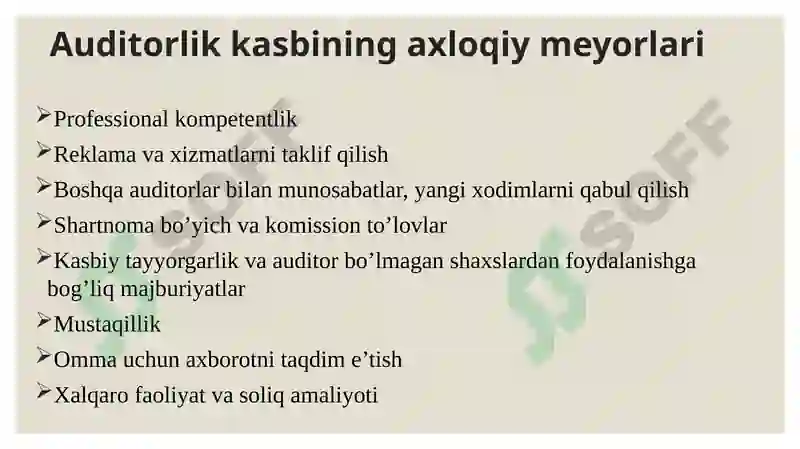 Auditorlik kasbining axloqiy meyorlari

➢Professional kompetentlik

➢Reklama va xizmatlarni taklif qilish

➢Boshqa auditorlar bilan munosabatlar, yangi xodimlarni qabul qilish

➢Shartnoma bo’yich va komission to’lovlar

➢Kasbiy tayyorgarlik va auditor bo’lmagan shaxslardan foydalanishga bog’liq majburiyatlar

➢Mustaqillik

➢Omma uchun axborotni taqdim e’tish

➢Xalqaro faoliyat va soliq amaliyoti

SOFF